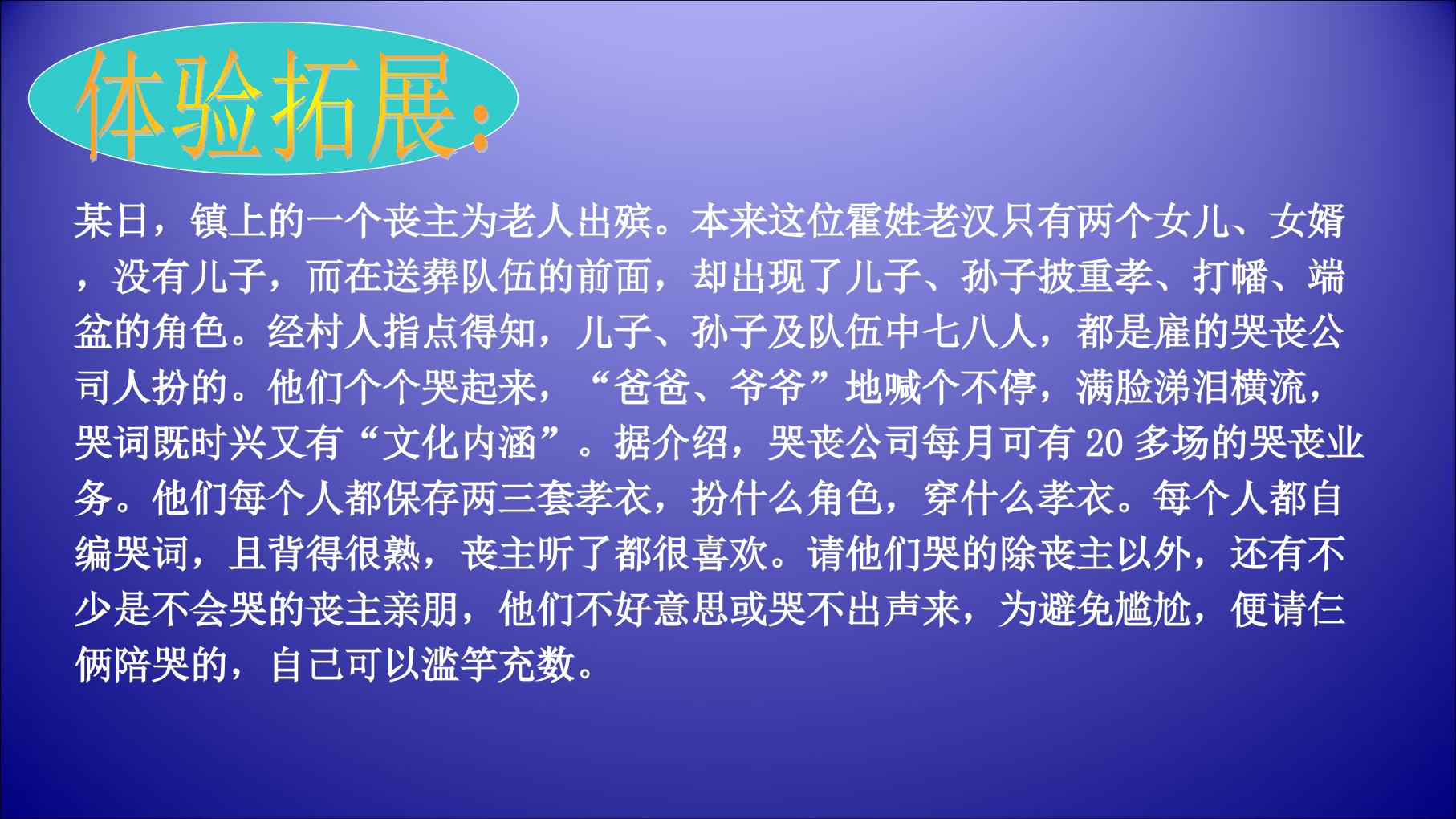 体验拓展:

某日，镇上的一个丧主为老人出殡。本来这位霍姓老汉只有两个女儿、女婿，没有儿子，而在送葬队伍的前面，却出现了儿子、孙子披重孝、打幡、端盆的角色。经村人指点得知，儿子、孙子及队伍中七八人，都是雇的哭丧公司人扮的。他们个个哭起来，“爸爸、爷爷”地喊个不停，满脸涕泪横流，哭词既时兴又有“文化内涵”。据介绍，哭丧公司每月可有 20 多场的哭丧业务。他们每个人都保存两三套孝衣，扮什么角色，穿什么孝衣。每个人都自编哭词，且背得很熟，丧主听了都很喜欢。请他们哭的除丧主以外，还有不少是不会哭的丧主亲朋，他们不好意思或哭不出声来，为避免尴尬，便请仨俩陪哭的，自己可以滥竽充数。